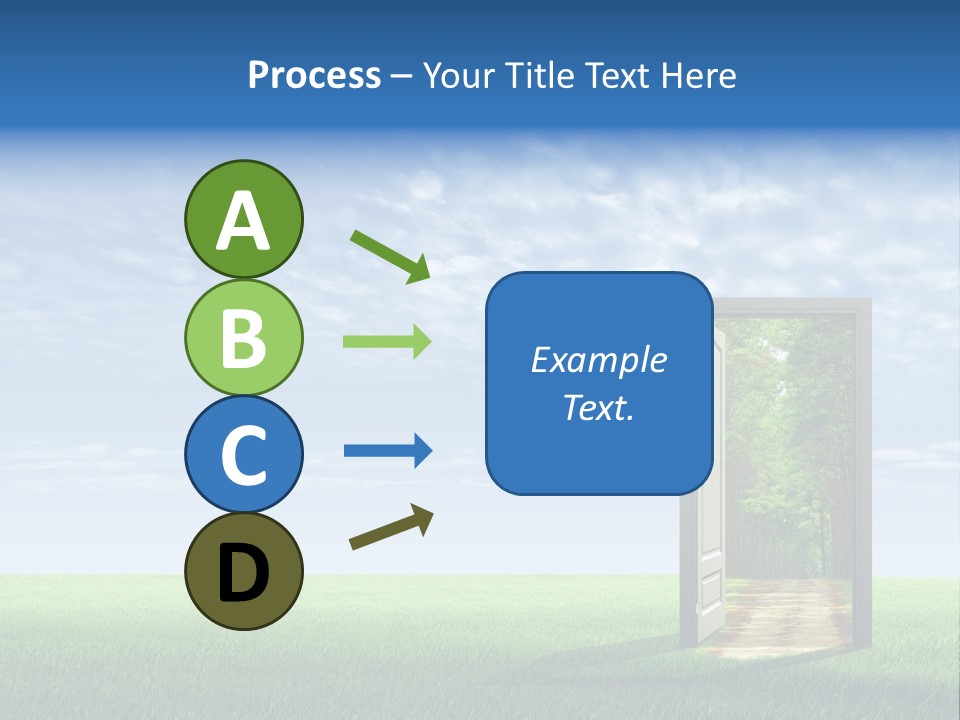 Process – Your Title Text Here

A

B

C

D

Example Text.